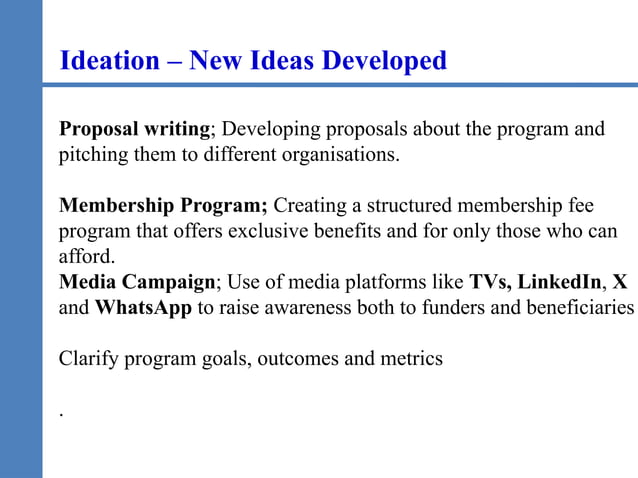 Ideation – New Ideas Developed

Proposal writing; Developing proposals about the program and pitching them to different organisations.

Membership Program; Creating a structured membership fee program that offers exclusive benefits and for only those who can afford.
Media Campaign; Use of media platforms like TVs, LinkedIn, X and WhatsApp to raise awareness both to funders and beneficiaries

Clarify program goals, outcomes and metrics

.